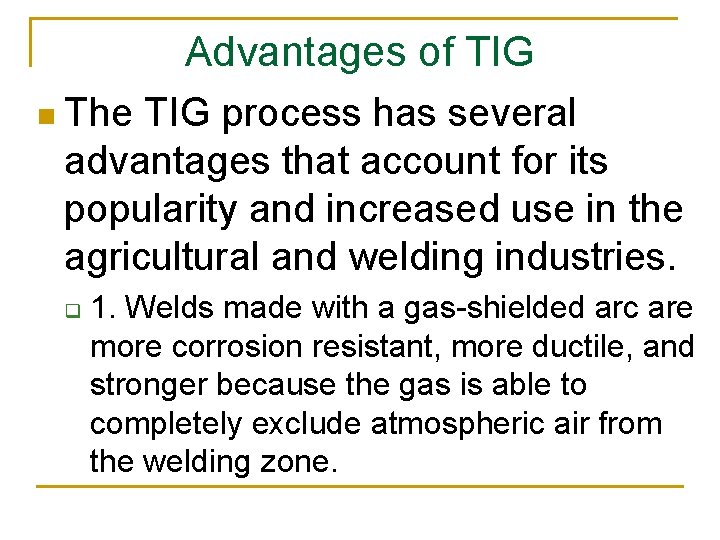 Advantages of TIG

The TIG process has several advantages that account for its popularity and increased use in the agricultural and welding industries.

1. Welds made with a gas-shielded arc are more corrosion resistant, more ductile, and stronger because the gas is able to completely exclude atmospheric air from the welding zone.